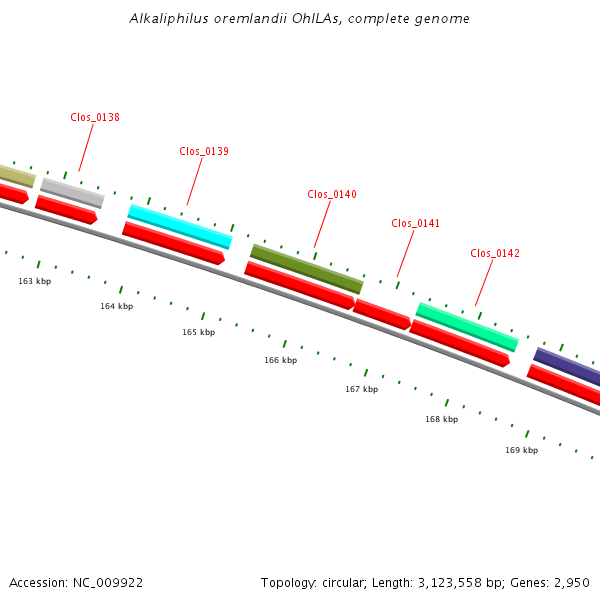 Alkaliphilus oremlandii OhILAs, complete genome

Clos_0138

Clos_0139

Clos_0140

Clos_0141

Clos_0142

163 kbp

164 kbp

165 kbp

166 kbp

167 kbp

168 kbp

169 kbp

Accession: NC_009922

Topology: circular; Length: 3,123,558 bp; Genes: 2,950